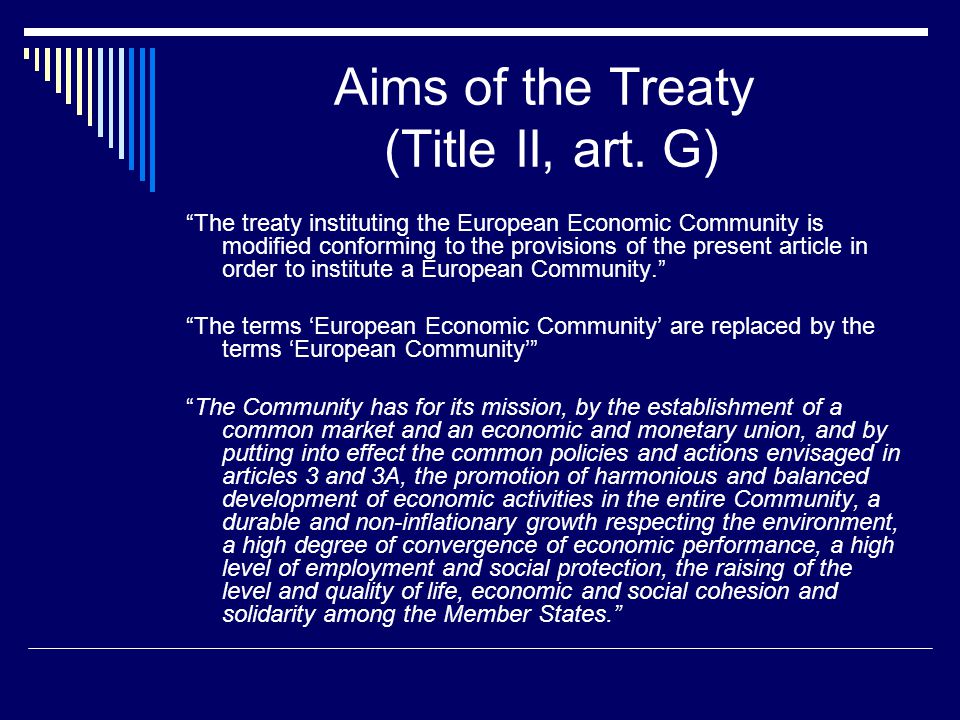 Aims of the Treaty (Title II, art. G)

“The treaty instituting the European Economic Community is modified conforming to the provisions of the present article in order to institute a European Community.”

“The terms ‘European Economic Community’ are replaced by the terms ‘European Community’”

“The Community has for its mission, by the establishment of a common market and an economic and monetary union, and by putting into effect the common policies and actions envisaged in articles 3 and 3A, the promotion of harmonious and balanced development of economic activities in the entire Community, a durable and non-inflationary growth respecting the environment, a high degree of convergence of economic performance, a high level of employment and social protection, the raising of the level and quality of life, economic and social cohesion and solidarity among the Member States.”